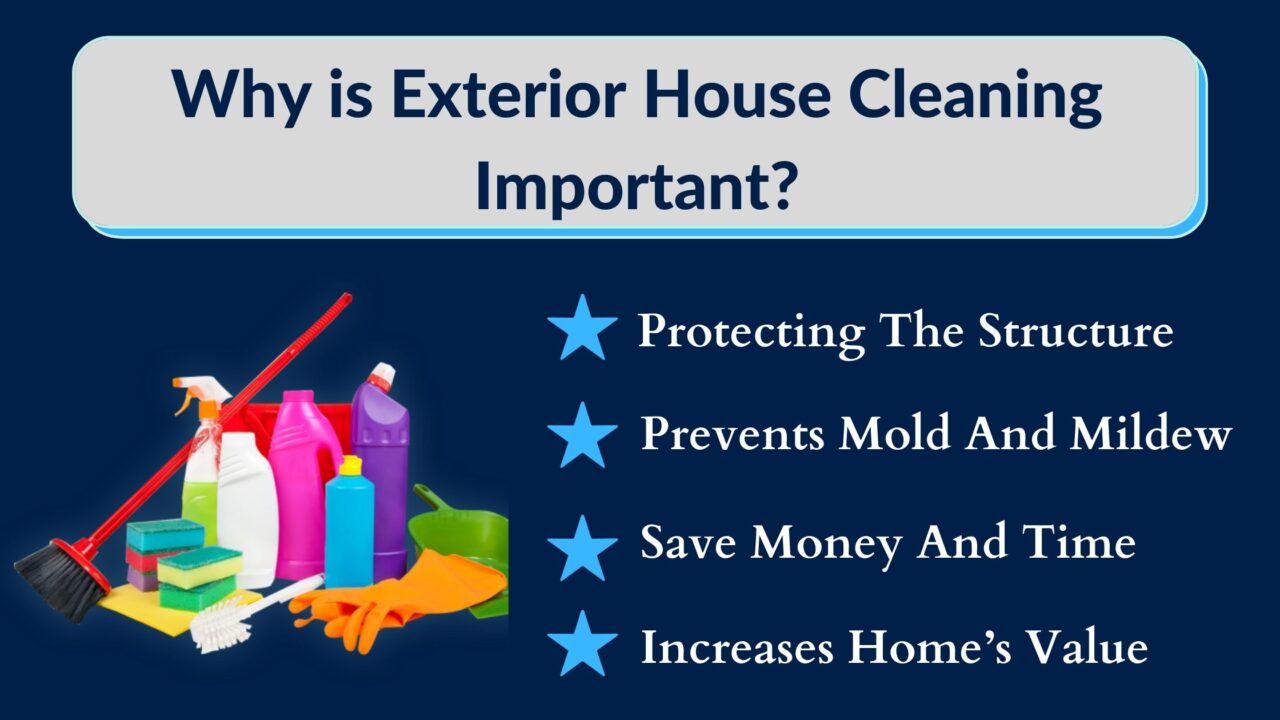 Why is Exterior House Cleaning Important?

Protecting The Structure

Prevents Mold And Mildew

Save Money And Time

Increases Home’s Value